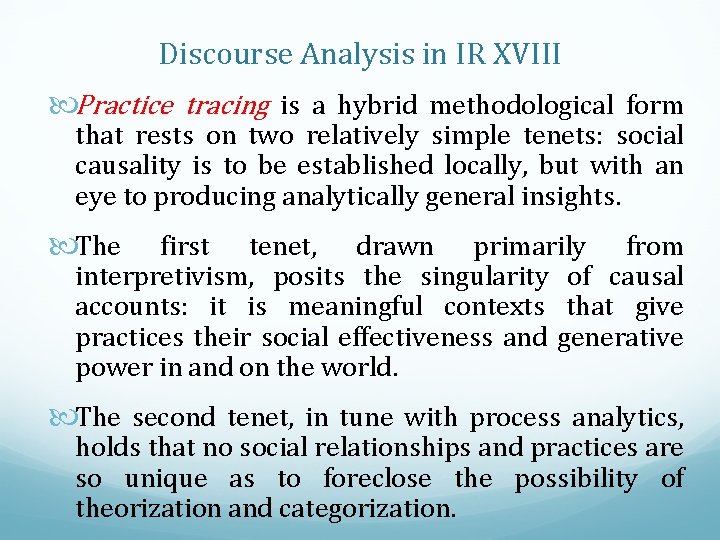 Discourse Analysis in IR XVIII

Practice tracing is a hybrid methodological form that rests on two relatively simple tenets: social causality is to be established locally, but with an eye to producing analytically general insights.

The first tenet, drawn primarily from interpretivism, posits the singularity of causal accounts: it is meaningful contexts that give practices their social effectiveness and generative power in and on the world.

The second tenet, in tune with process analytics, holds that no social relationships and practices are so unique as to foreclose the possibility of theorization and categorization.